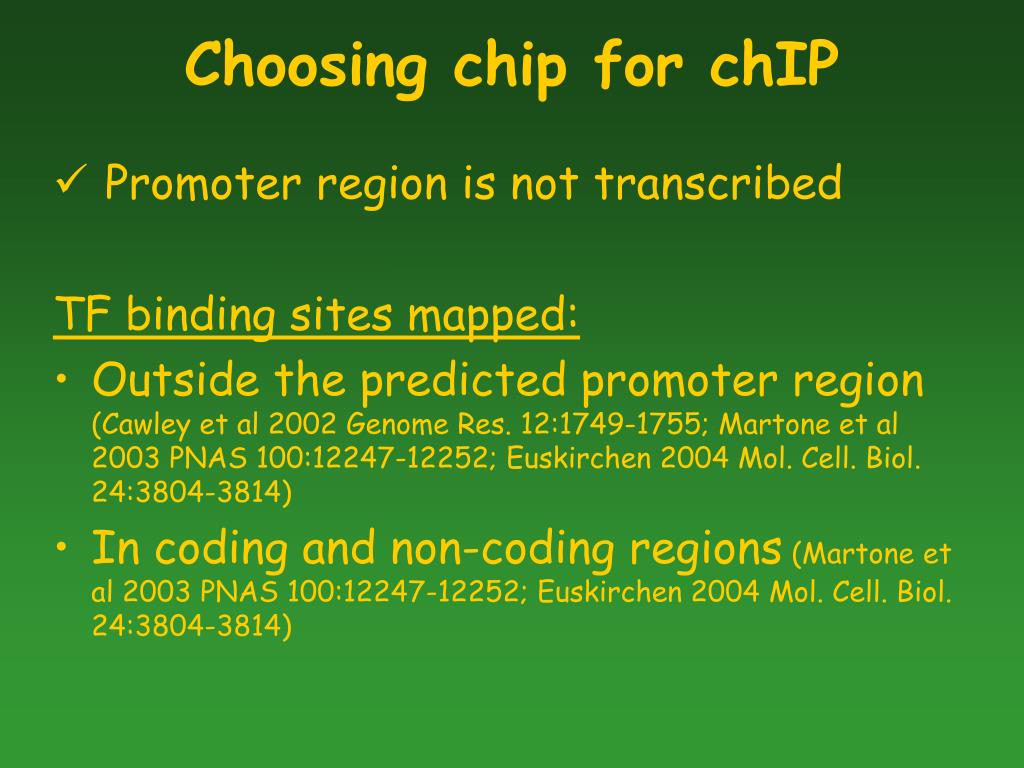 Choosing chip for chIP

✓ Promoter region is not transcribed

TF binding sites mapped:

• Outside the predicted promoter region (Cawley et al 2002 Genome Res. 12:1749-1755; Martone et al 2003 PNAS 100:12247-12252; Euskirchen 2004 Mol. Cell. Biol. 24:3804-3814)

• In coding and non-coding regions (Martone et al 2003 PNAS 100:12247-12252; Euskirchen 2004 Mol. Cell. Biol. 24:3804-3814)